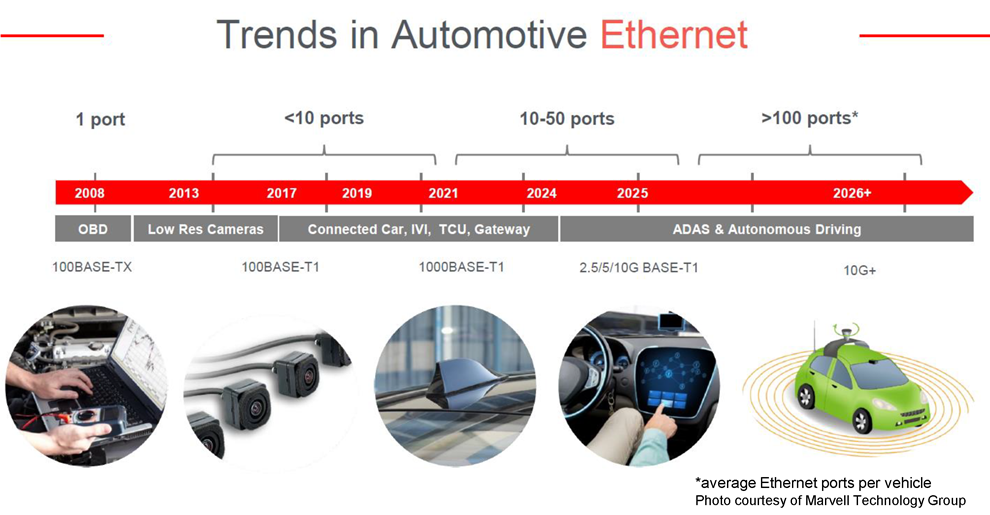 Trends in Automotive Ethernet

1 port

<10 ports

10-50 ports

>100 ports*

2008 2013 2017 2019 2021 2024 2025 2026+

OBD

Low Res Cameras

Connected Car, IVI, TCU, Gateway

ADAS & Autonomous Driving

100BASE-TX

100BASE-T1

1000BASE-T1

2.5/5/10G BASE-T1

10G+

*average Ethernet ports per vehicle
Photo courtesy of Marvell Technology Group